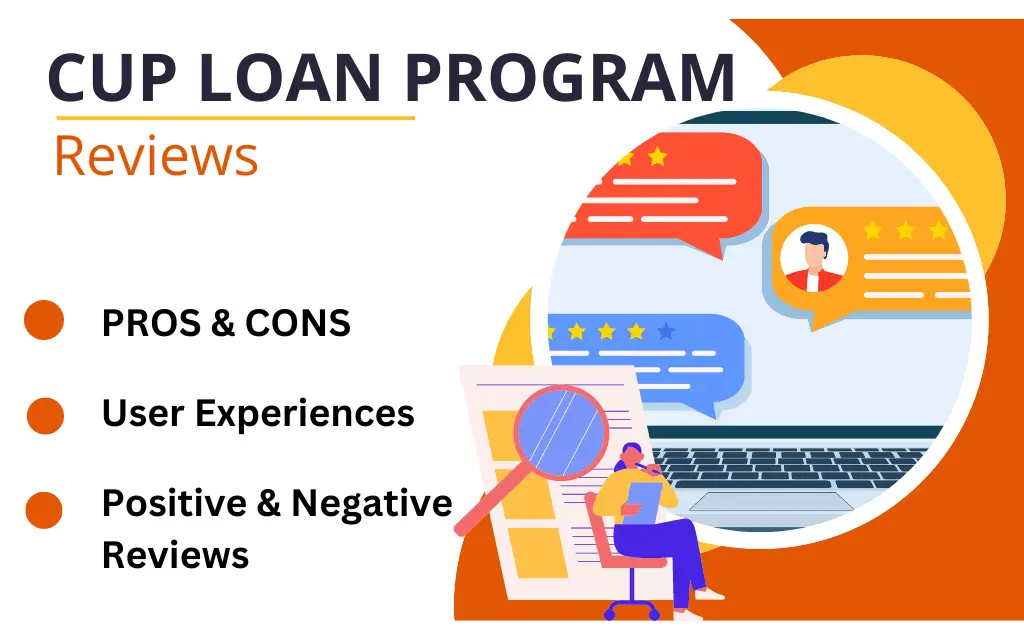 CUP LOAN PROGRAM
Reviews

PROS & CONS

User Experiences

Positive & Negative Reviews